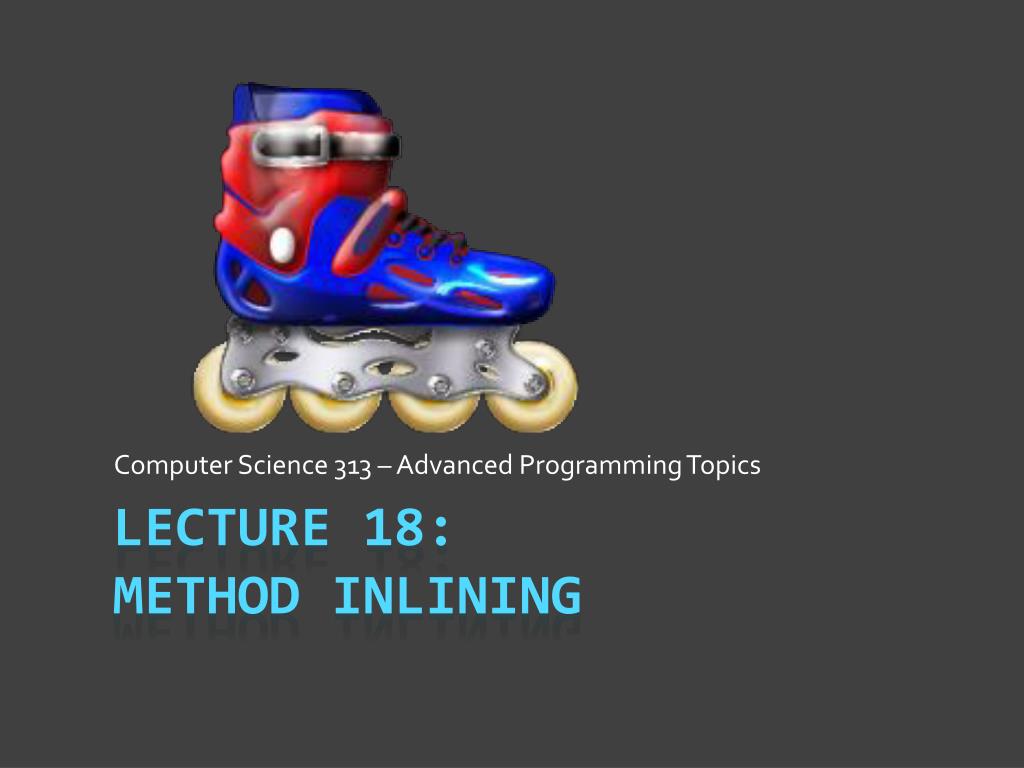 Computer Science 313 – Advanced Programming Topics

LECTURE 18:
METHOD INLINING